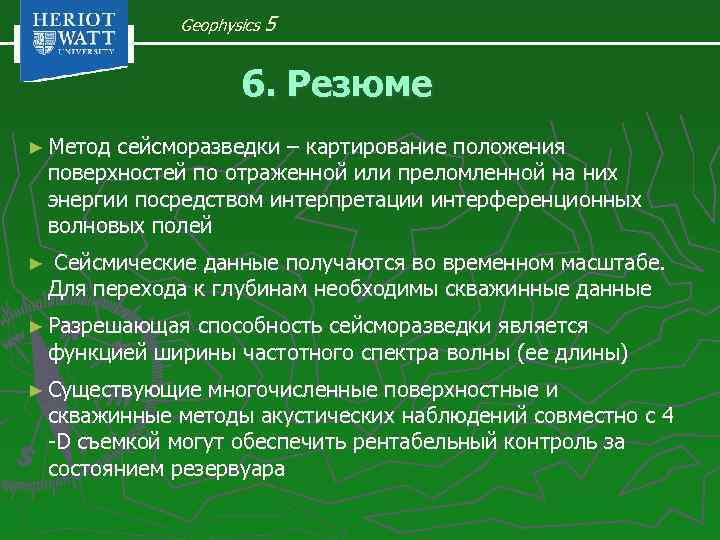 HERIOT WATT UNIVERSITY

Geophysics 5

6. Резюме

► Метод сейсморазведки – картирование положения поверхностей по отраженной или преломленной на них энергии посредством интерпретации интерференционных волновых полей

► Сейсмические данные получаются во временном масштабе. Для перехода к глубинам необходимы скважинные данные

► Разрешающая способность сейсморазведки является функцией ширины частотного спектра волны (ее длины)

► Существующие многочисленные поверхностные и скважинные методы акустических наблюдений совместно с 4 -D съемкой могут обеспечить рентабельный контроль за состоянием резервуара